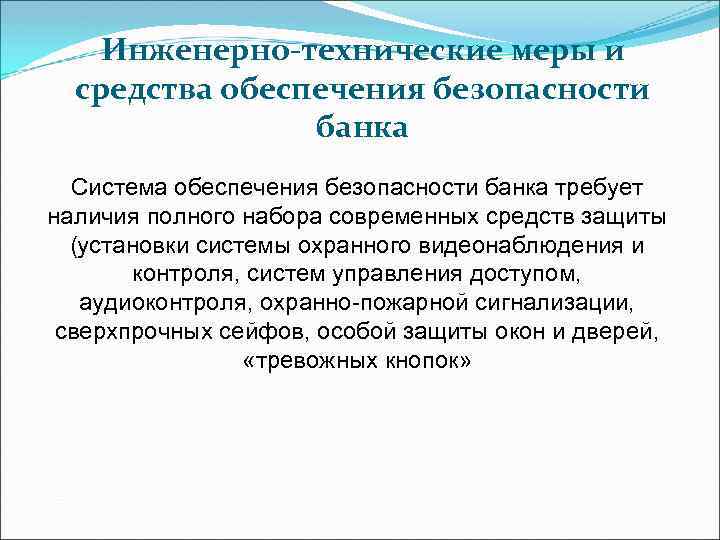 Инженерно-технические меры и средства обеспечения безопасности банка

Система обеспечения безопасности банка требует наличия полного набора современных средств защиты (установки системы охранного видеонаблюдения и контроля, систем управления доступом, аудиоконтроля, охранно-пожарной сигнализации, сверхпрочных сейфов, особой защиты окон и дверей, «тревожных кнопок»